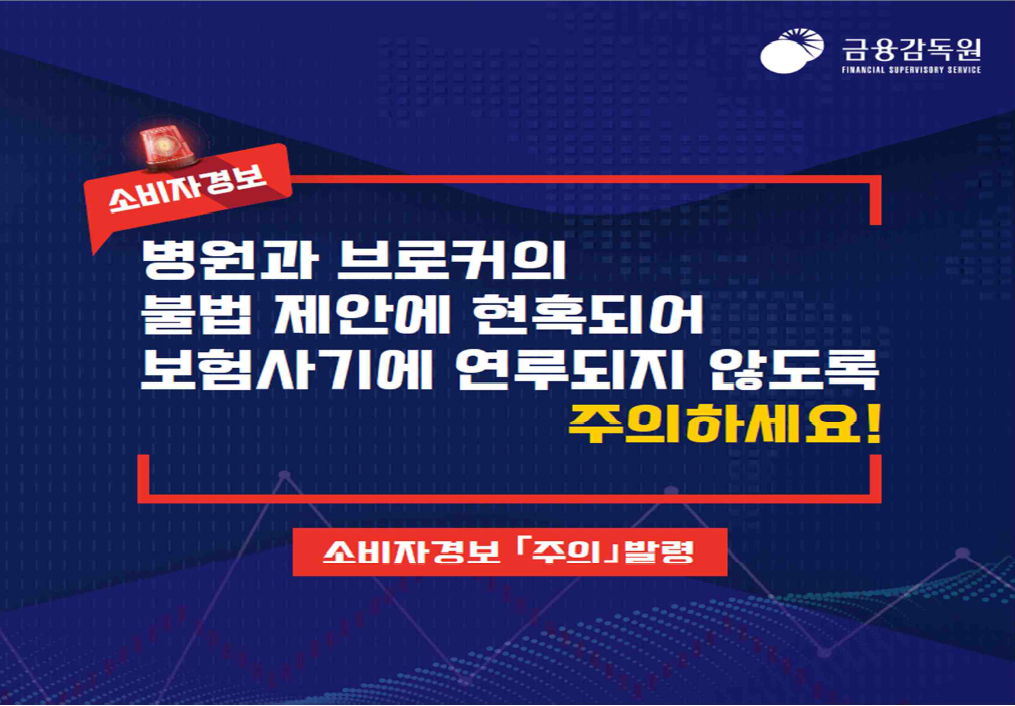 금융감독원
FINANCIAL SUPERVISORY SERVICE

소비자경보

병원과 브로커의
불법 제안에 현혹되어
보험사기에 연루되지 않도록
주의하세요!

소비자경보 「주의」발령